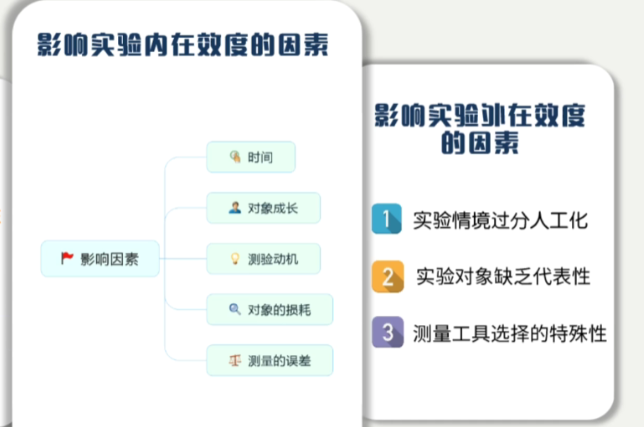 影响实验内在效度的因素

影响因素

时间

对象成长

测验动机

对象的损耗

测量的误差

影响实验外在效度的因素

1 实验情境过分人工化

2 实验对象缺乏代表性

3 测量工具选择的特殊性